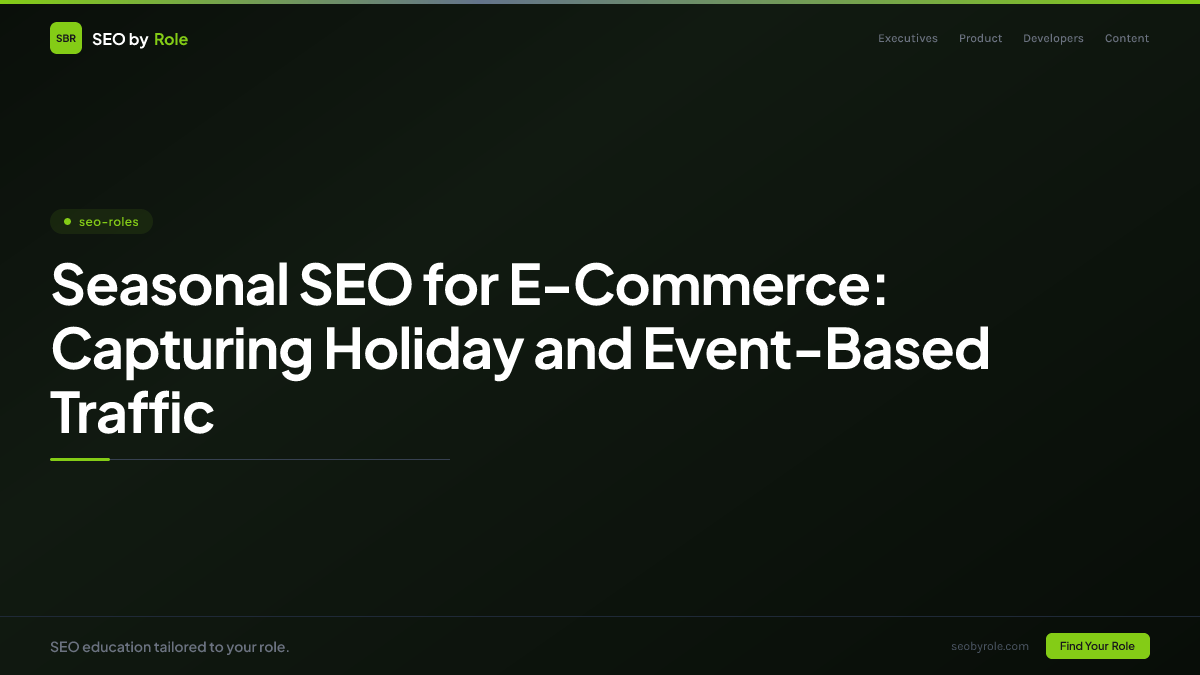 SBR SEO by Role

Executives Product Developers Content

seo-roles

Seasonal SEO for E-Commerce: Capturing Holiday and Event-Based Traffic

SEO education tailored to your role.

seobyrole.com

Find Your Role